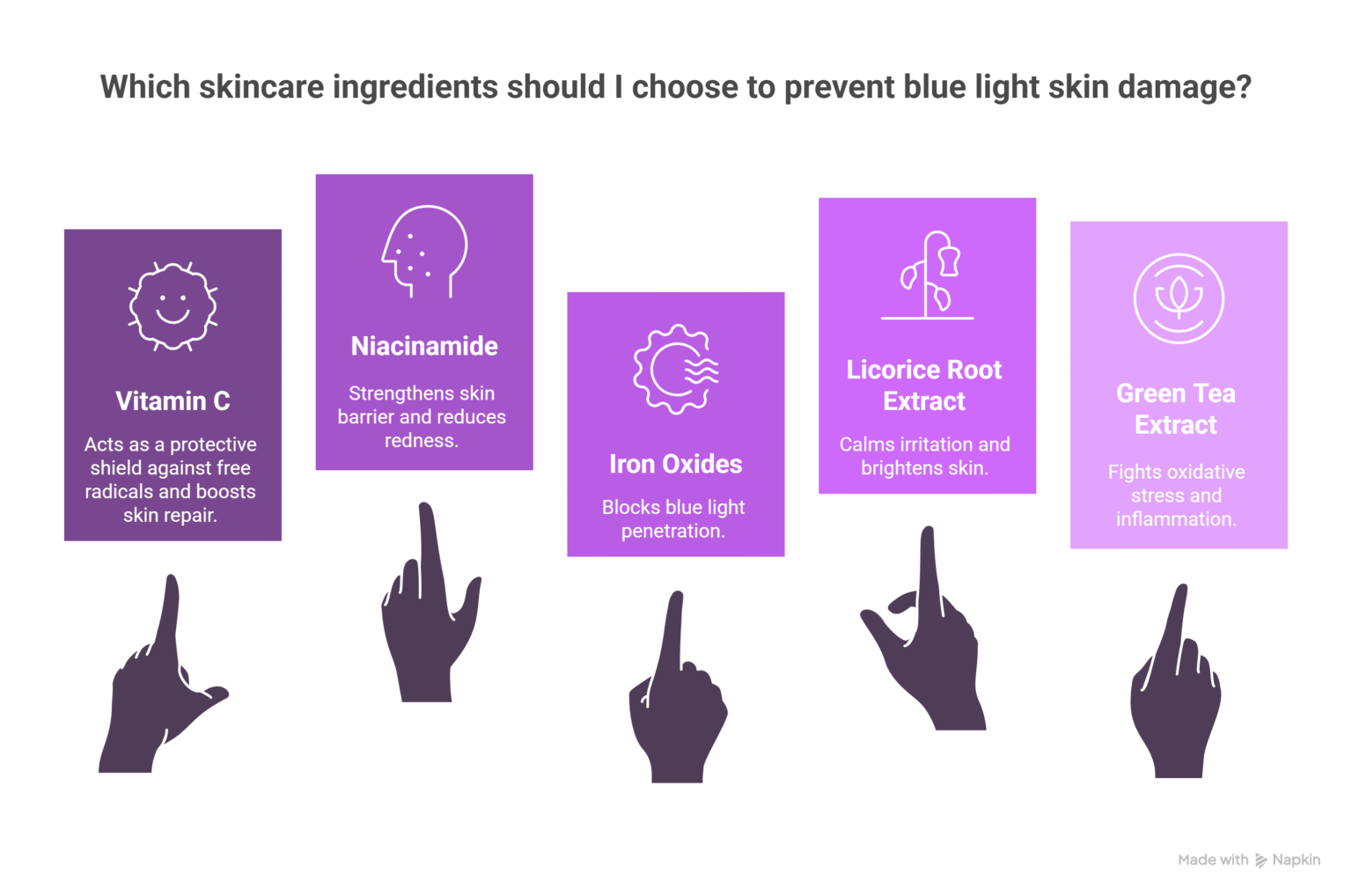 Which skincare ingredients should I choose to prevent blue light skin damage?

Vitamin C

Acts as a protective shield against free radicals and boosts skin repair.

Niacinamide

Strengthens skin barrier and reduces redness.

Iron Oxides

Blocks blue light penetration.

Licorice Root Extract

Calms irritation and brightens skin.

Green Tea Extract

Fights oxidative stress and inflammation.

Made with Napkin